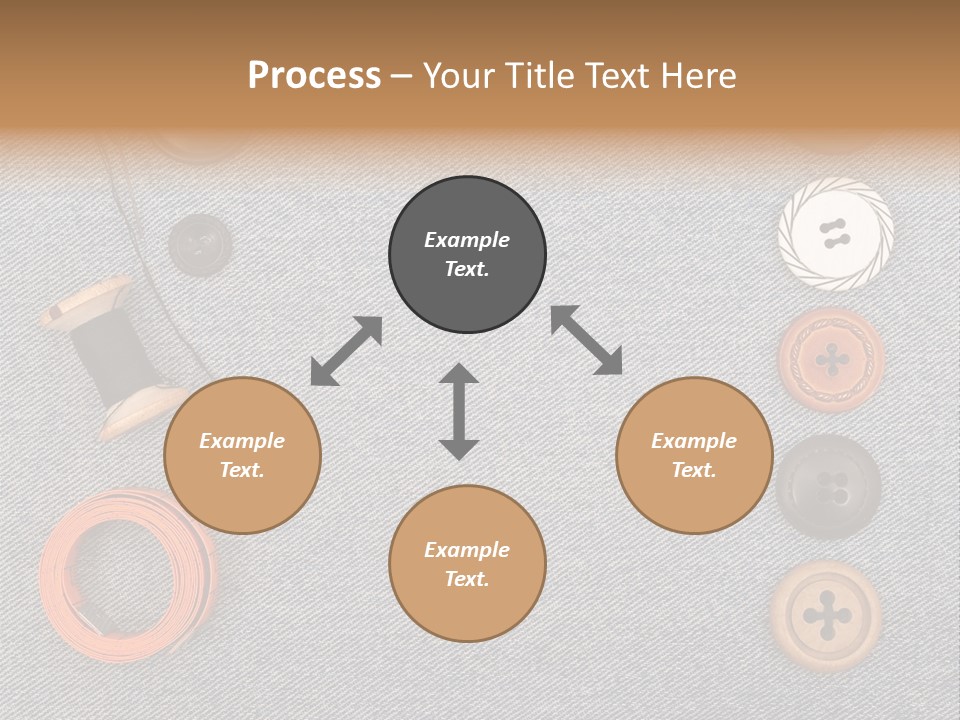 Process – Your Title Text Here

Example Text.

Example Text.

Example Text.

Example Text.